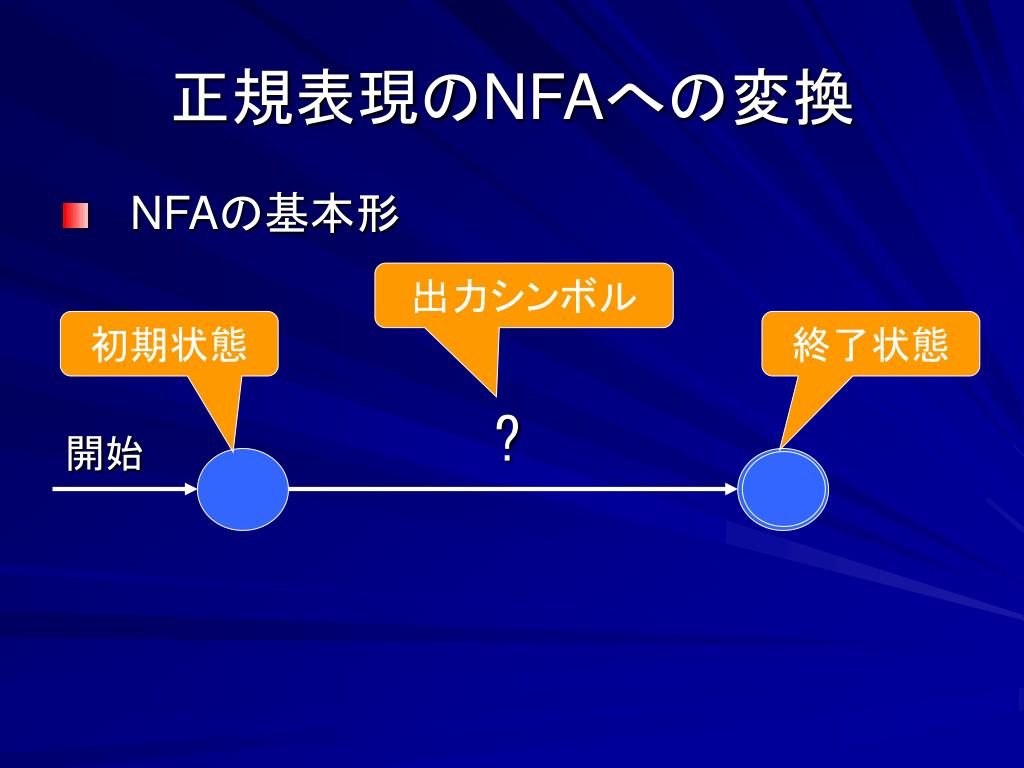 正規表現のNFAへの変換

NFAの基本形

出力シンボル

初期状態

終了状態

開始

?